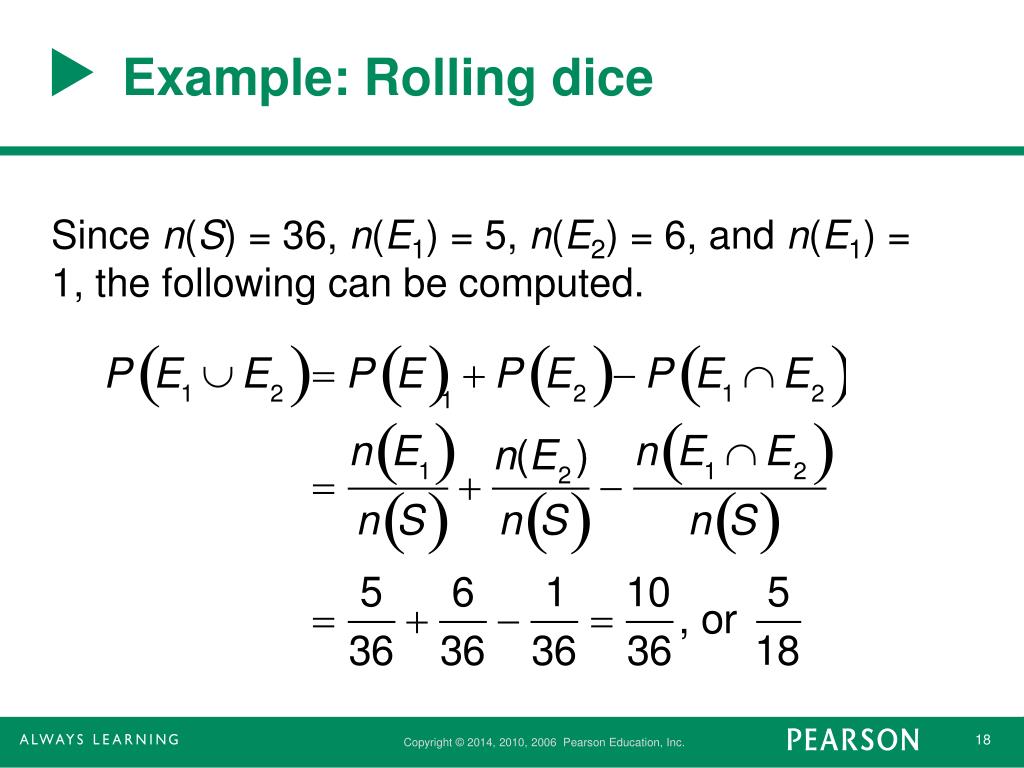 Example: Rolling dice

Since $n(S) = 36$, $n(E_1) = 5$, $n(E_2) = 6$, and $n(E_1) = 1$, the following can be computed.

$P(E_1 \cup E_2) = P(E)_1 + P(E_2) - P(E_1 \cap E_2)$

$= \frac{n(E_1)}{n(S)} + \frac{n(E_2)}{n(S)} - \frac{n(E_1 \cap E_2)}{n(S)}$

$= \frac{5}{36} + \frac{6}{36} - \frac{1}{36} = \frac{10}{36}$, or $\frac{5}{18}$

ALWAYS LEARNING

Copyright © 2014, 2010, 2006 Pearson Education, Inc.

PEARSON

18